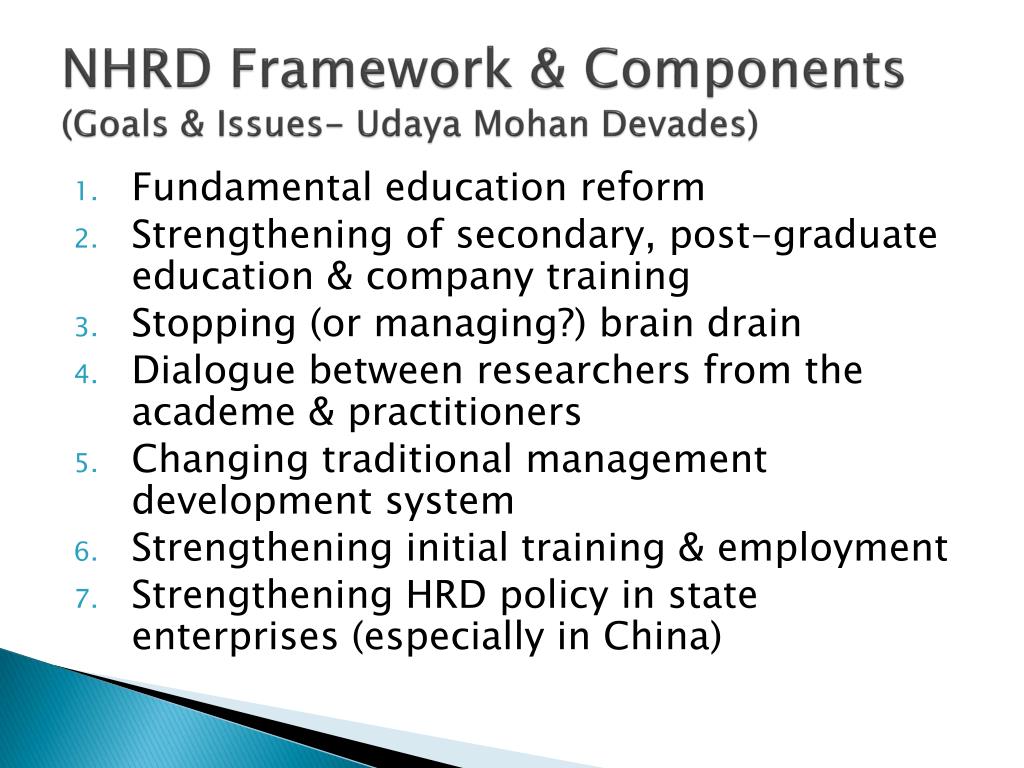 NHRD Framework & Components
(Goals & Issues- Udaya Mohan Devades)

1. Fundamental education reform
2. Strengthening of secondary, post-graduate education & company training
3. Stopping (or managing?) brain drain
4. Dialogue between researchers from the academe & practitioners
5. Changing traditional management development system
6. Strengthening initial training & employment
7. Strengthening HRD policy in state enterprises (especially in China)